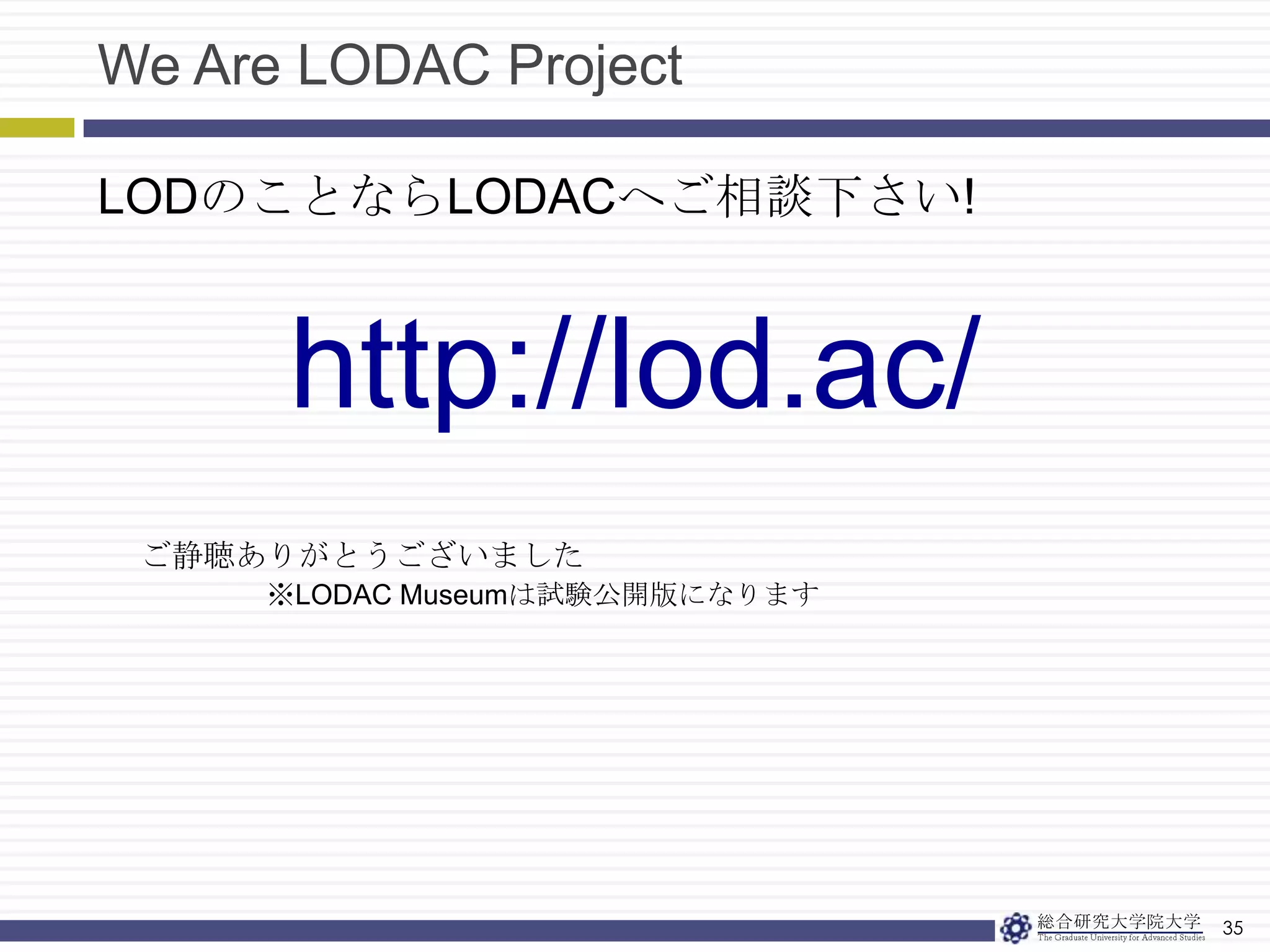 We Are LODAC Project

LODのことならLODACへご相談下さい!

http://lod.ac/

ご静聴ありがとうございました
※LODAC Museumは試験公開版になります

総合研究大学院大学
The Graduate University for Advanced Studies
35